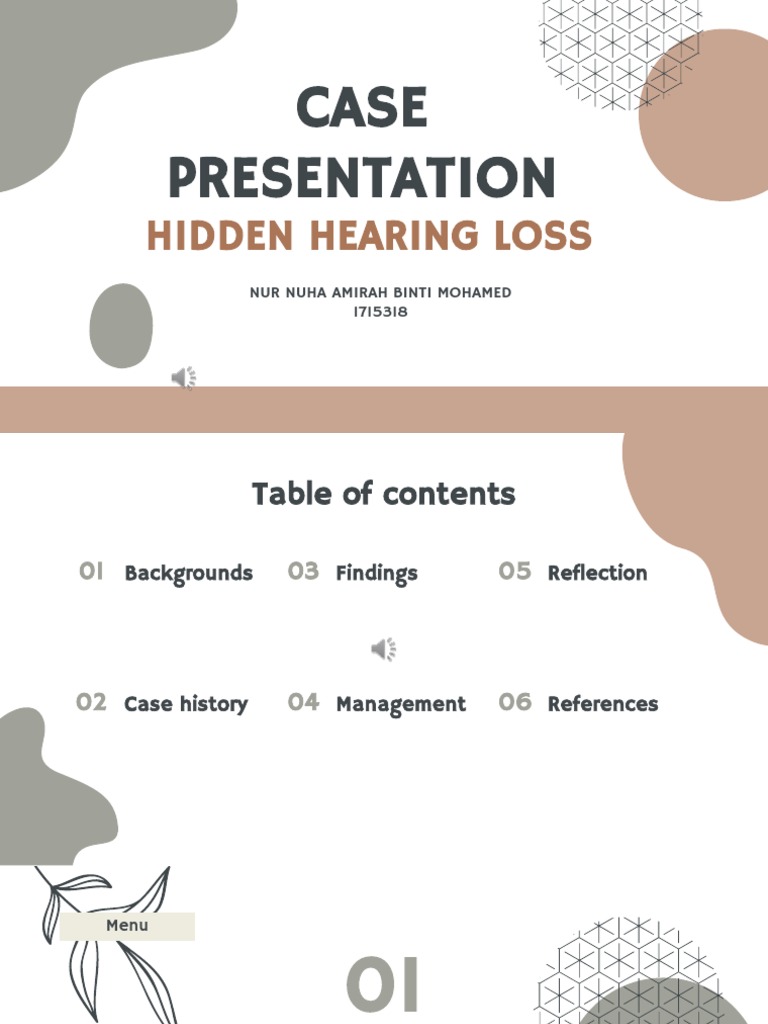 CASE PRESENTATION

HIDDEN HEARING LOSS

NUR NUHA AMIRAH BINTI MOHAMED
1715318

Table of contents

01 Backgrounds

03 Findings

05 Reflection

02 Case history

04 Management

06 References

Menu

01